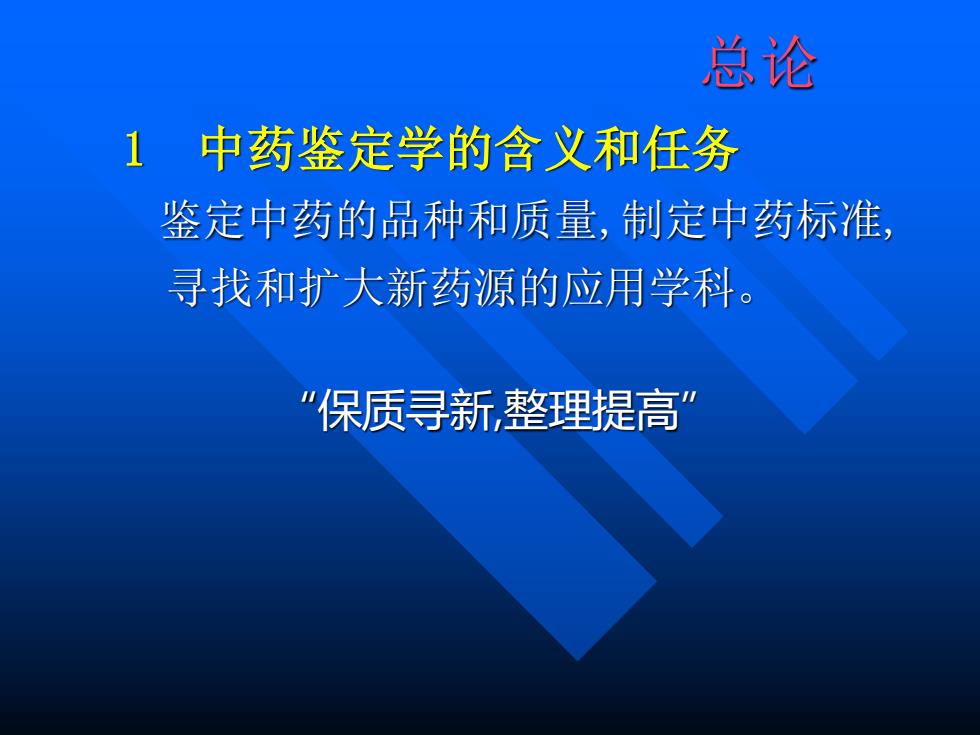 总论

1　中药鉴定学的含义和任务

鉴定中药的品种和质量, 制定中药标准, 寻找和扩大新药源的应用学科。

“保质寻新,整理提高”